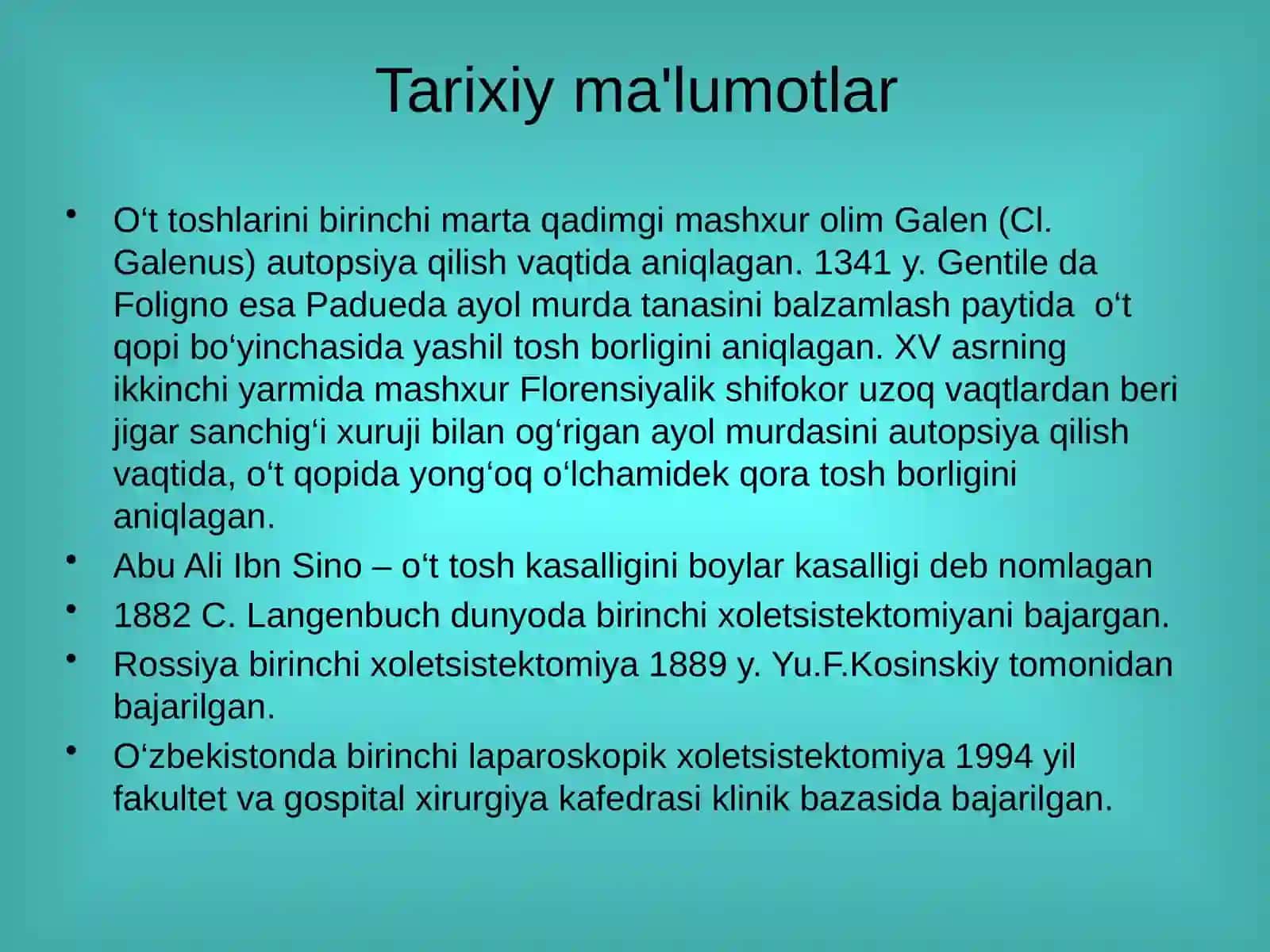 Tarixiy ma'lumotlar

• O‘t toshlarini birinchi marta qadimgi mashxur olim Galen (Cl. Galenus) autopsiya qilish vaqtida aniqlagan. 1341 y. Gentile da Foligno esa Padueda ayol murda tanasini balzamlash paytida o‘t qopi bo‘yinchasida yashil tosh borligini aniqlagan. XV asrning ikkinchi yarmida mashxur Florensiyalik shifokor uzoq vaqtlardan beri jigar sanchig‘i xuruji bilan og‘rigan ayol murdasini autopsiya qilish vaqtida, o‘t qopida yong‘oq o‘lchamidek qora tosh borligini aniqlagan.
• Abu Ali Ibn Sino – o‘t tosh kasalligini boylar kasalligi deb nomlagan
• 1882 C. Langenbuch dunyoda birinchi xoletsistektomiyani bajargan.
• Rossiya birinchi xoletsistektomiya 1889 y. Yu.F.Kosinskiy tomonidan bajarilgan.
• O‘zbekistonda birinchi laparoskopik xoletsistektomiya 1994 yil fakultet va gospital xirurgiya kafedrasi klinik bazasida bajarilgan.